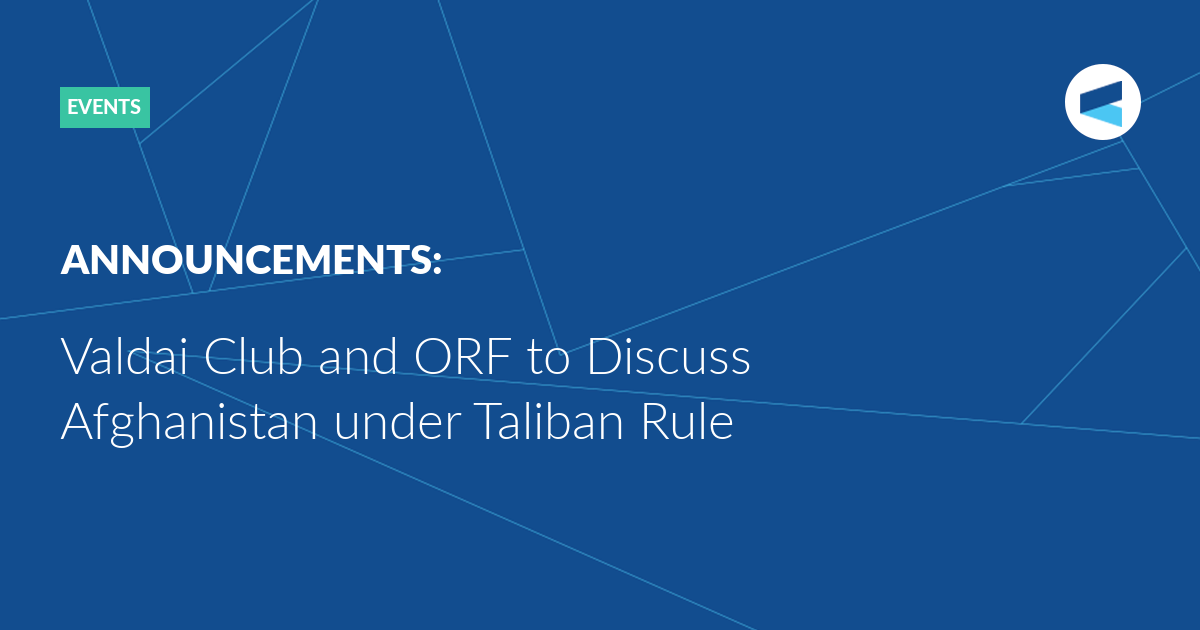 EVENTS

ANNOUNCEMENTS:

Valdai Club and ORF to Discuss Afghanistan under Taliban Rule